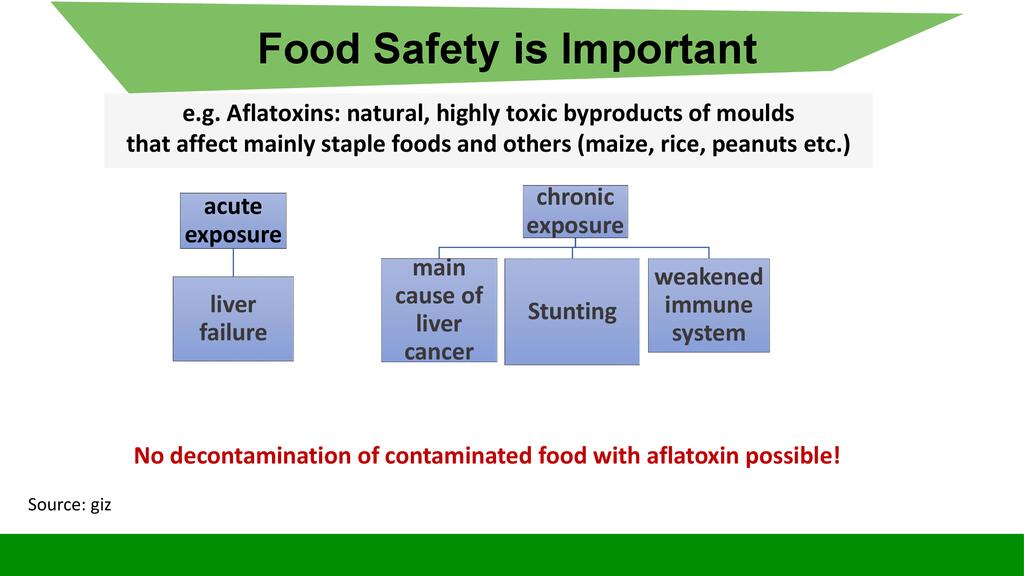 Food Safety is Important

e.g. Aflatoxins: natural, highly toxic byproducts of moulds that affect mainly staple foods and others (maize, rice, peanuts etc.)

acute exposure

liver failure

chronic exposure

main cause of liver cancer

Stunting

weakened immune system

No decontamination of contaminated food with aflatoxin possible!

Source: giz